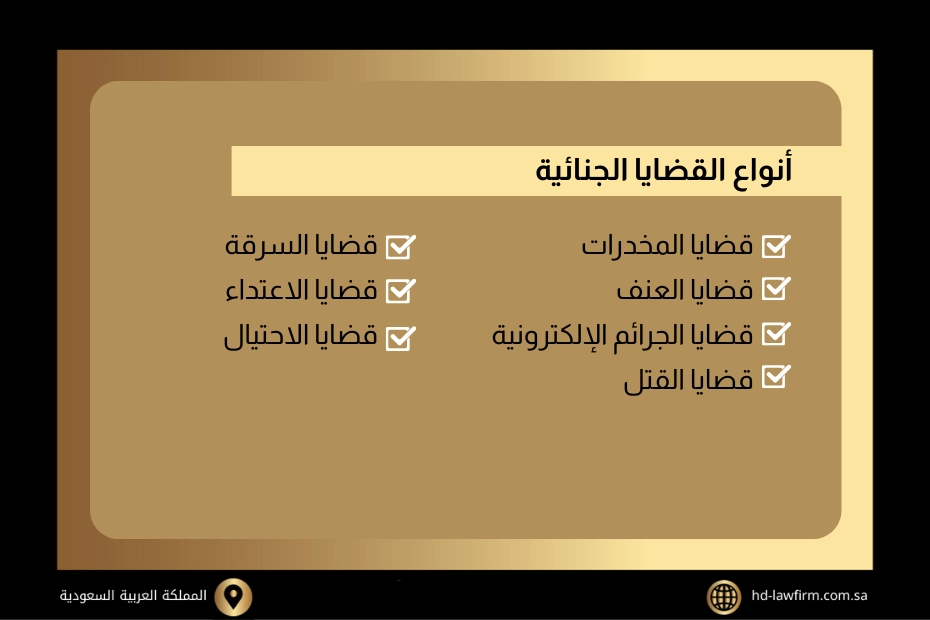 أنواع القضايا الجنائية

قضايا المخدرات
قضايا العنف
قضايا الجرائم الإلكترونية
قضايا القتل

قضايا السرقة
قضايا الاعتداء
قضايا الاحتيال

المملكة العربية السعودية

hd-lawfirm.com.sa